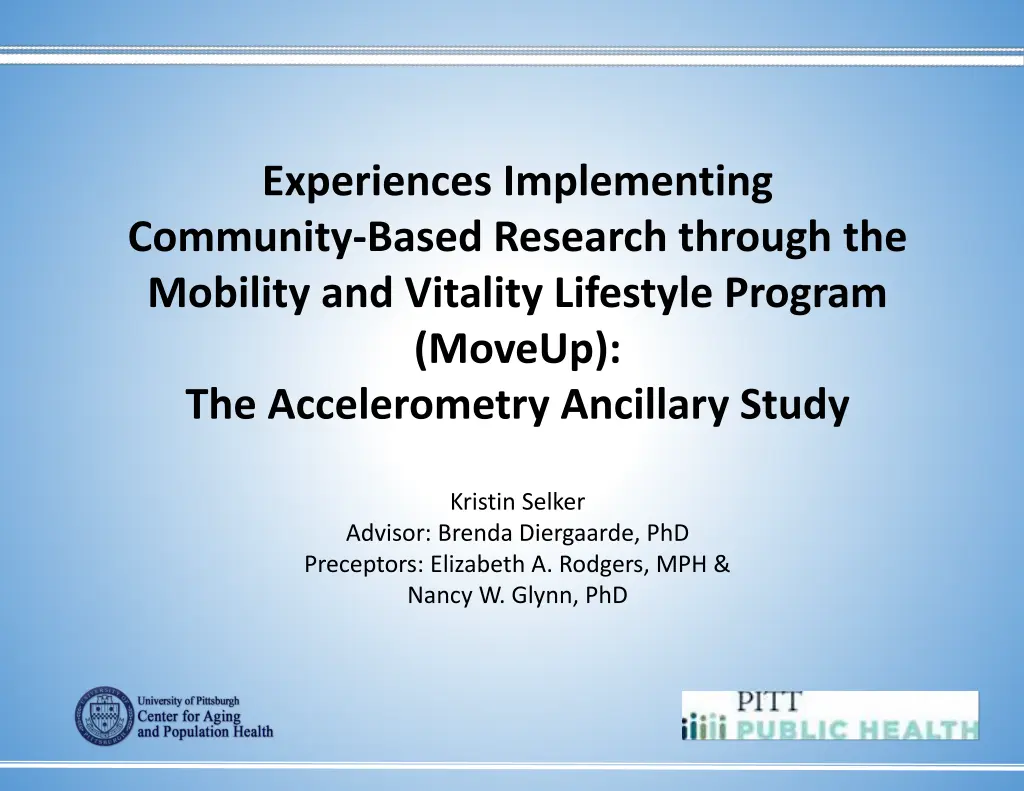 Experiences Implementing Community-Based Research through the Mobility and Vitality Lifestyle Program (MoveUp): The Accelerometry Ancillary Study

Kristin Selker
Advisor: Brenda Diergaarde, PhD
Preceptors: Elizabeth A. Rodgers, MPH & Nancy W. Glynn, PhD

University of Pittsburgh
Center for Aging and Population Health

PITT PUBLIC HEALTH